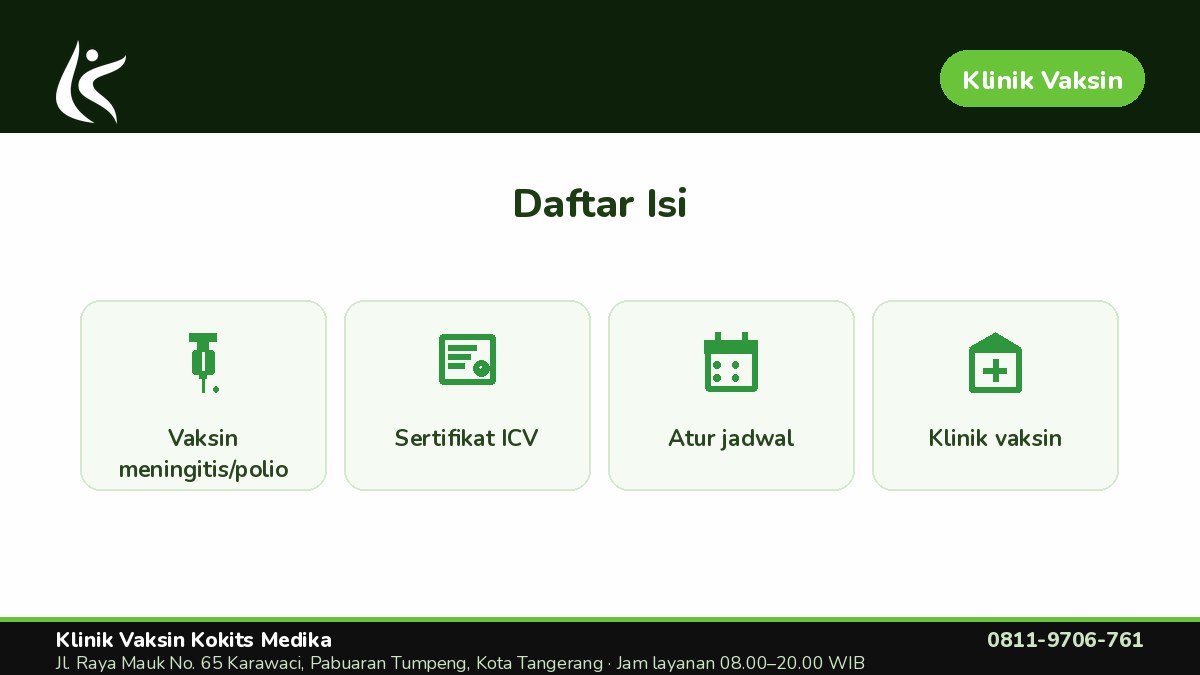 Klinik Vaksin

Daftar Isi

Vaksin meningitis/polio

Sertifikat ICV

Atur jadwal

Klinik vaksin

Klinik Vaksin Kokits Medika
Jl. Raya Mauk No. 65 Karawaci, Pabuaran Tumpeng, Kota Tangerang · Jam layanan 08.00–20.00 WIB

0811-9706-761